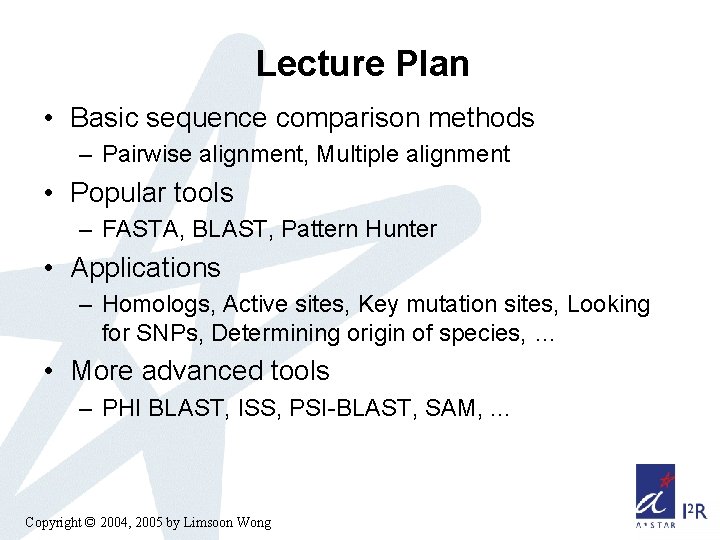 Lecture Plan

• Basic sequence comparison methods
– Pairwise alignment, Multiple alignment

• Popular tools
– FASTA, BLAST, Pattern Hunter

• Applications
– Homologs, Active sites, Key mutation sites, Looking for SNPs, Determining origin of species, ...

• More advanced tools
– PHI BLAST, ISS, PSI-BLAST, SAM, ...

Copyright © 2004, 2005 by Limsoon Wong

A*STAR

I²R